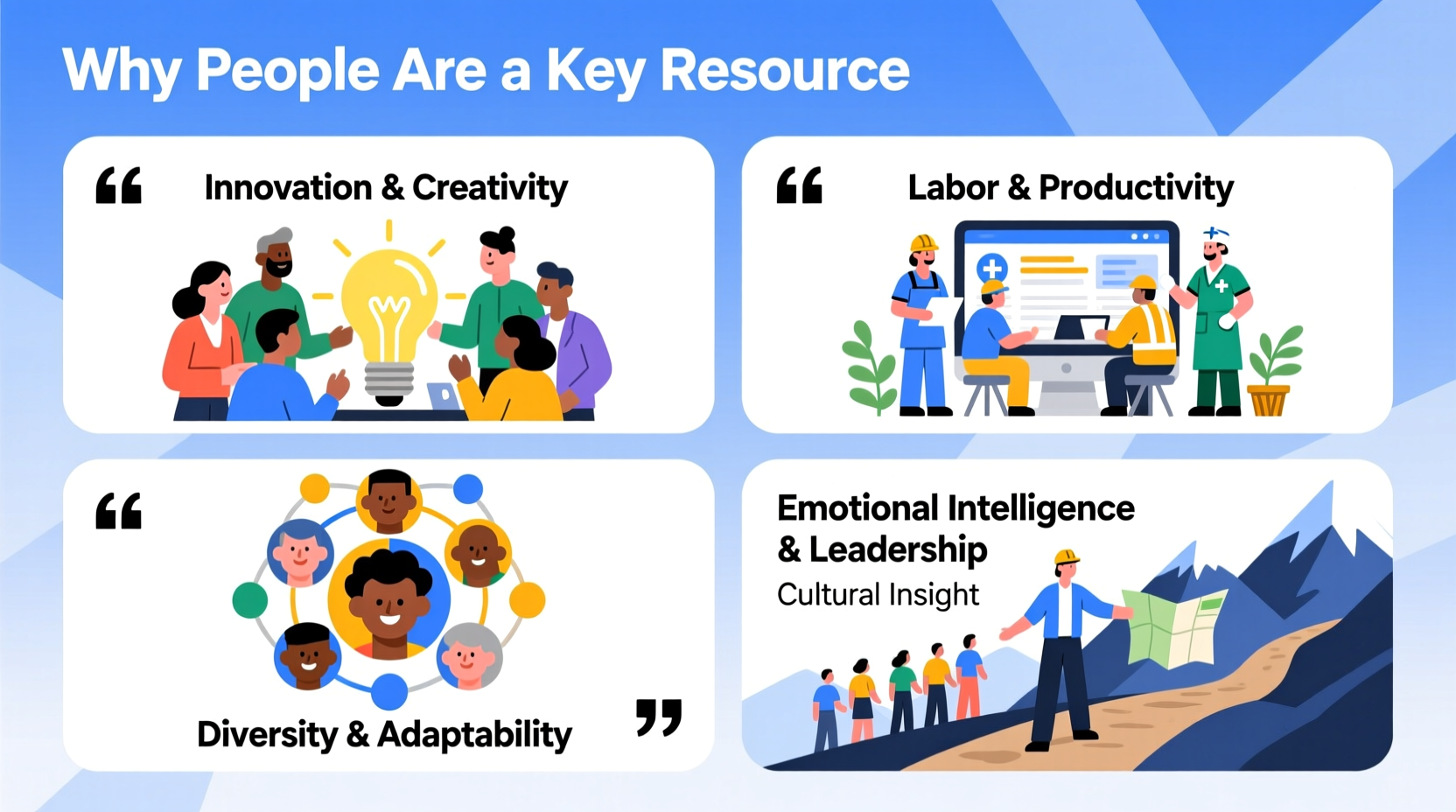 Why People Are a Key Resource

“ Innovation & Creativity

“ Labor & Productivity

“ Diversity & Adaptability ”

Emotional Intelligence & Leadership
Cultural Insight